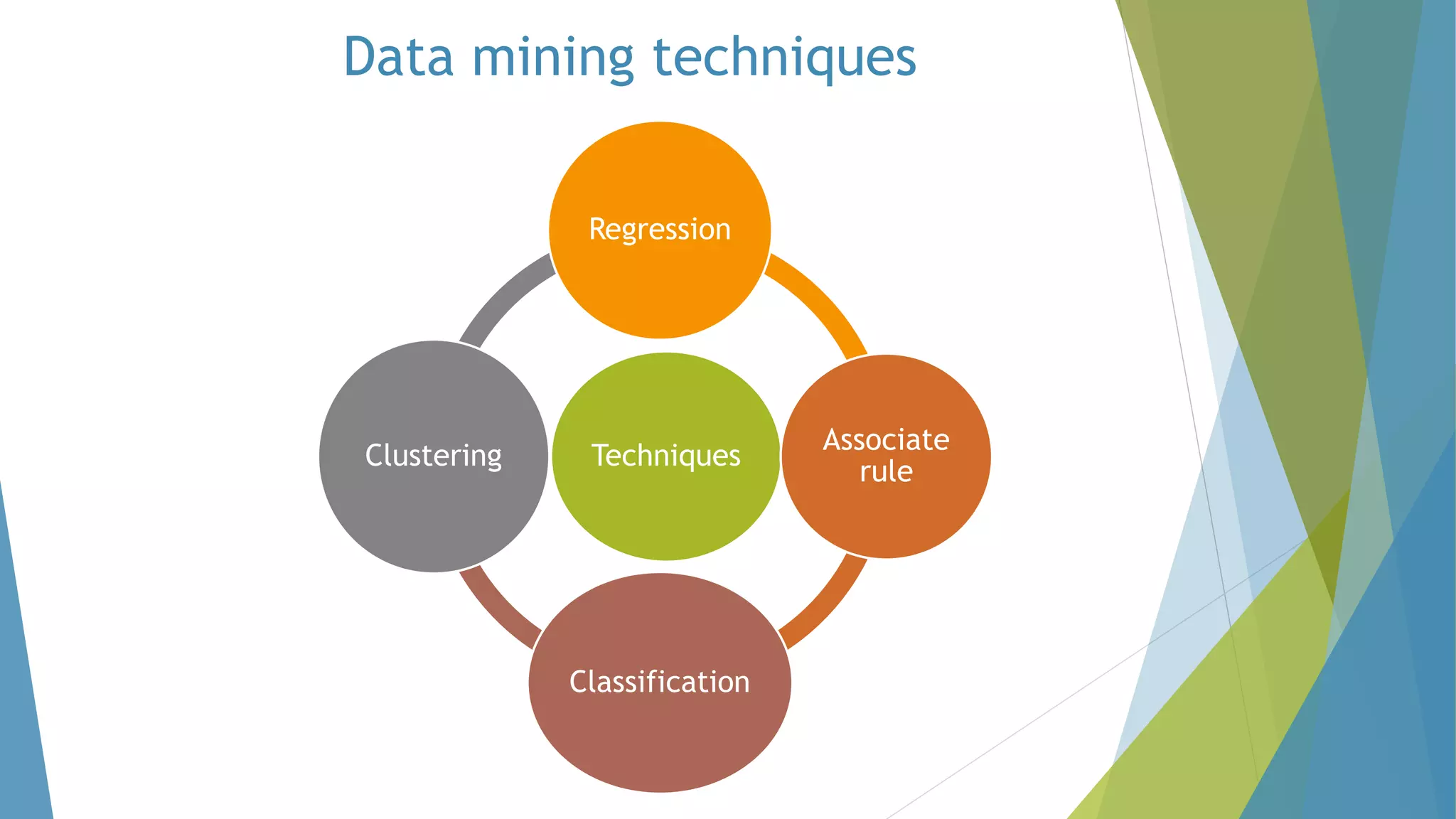 Data mining techniques

Regression

Clustering

Techniques

Associate rule

Classification